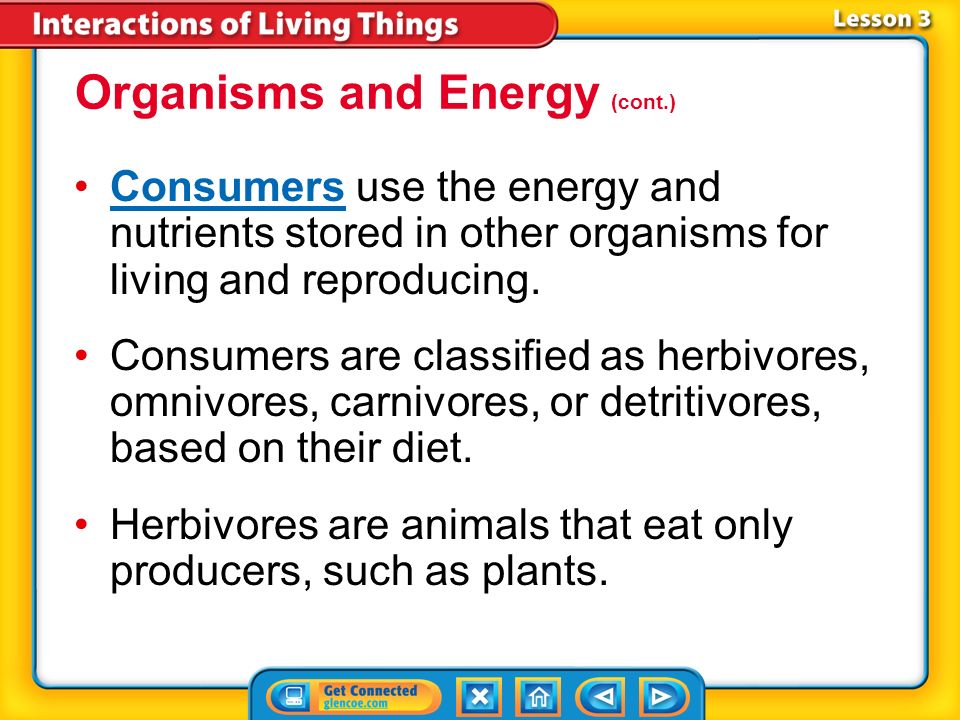 Interactions of Living Things

Lesson 3

Organisms and Energy (cont.)

• Consumers use the energy and nutrients stored in other organisms for living and reproducing.

• Consumers are classified as herbivores, omnivores, carnivores, or detritivores, based on their diet.

• Herbivores are animals that eat only producers, such as plants.

Get Connected
glencoe.com